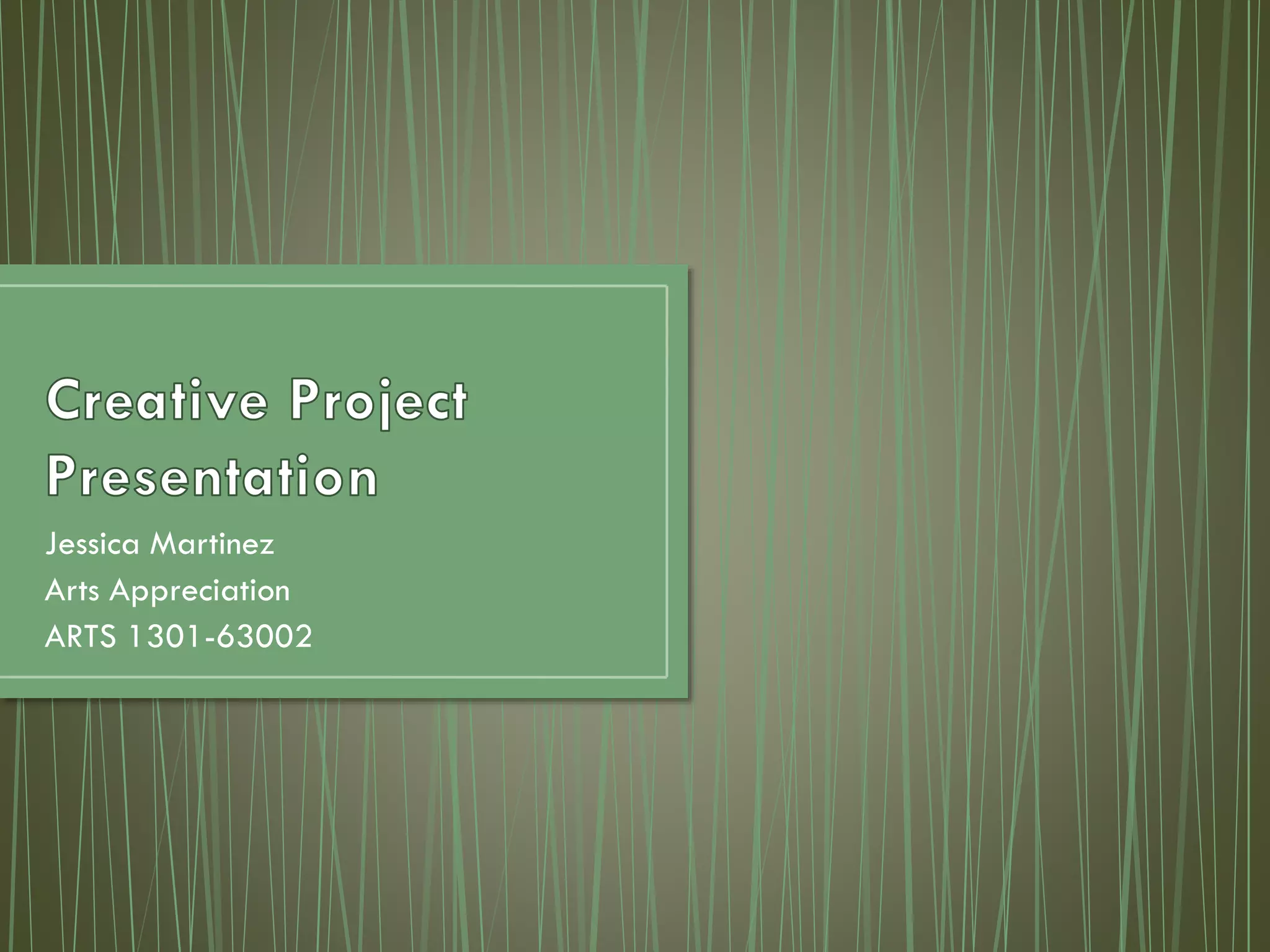 Creative Project Presentation

Jessica Martinez
Arts Appreciation
ARTS 1301-63002